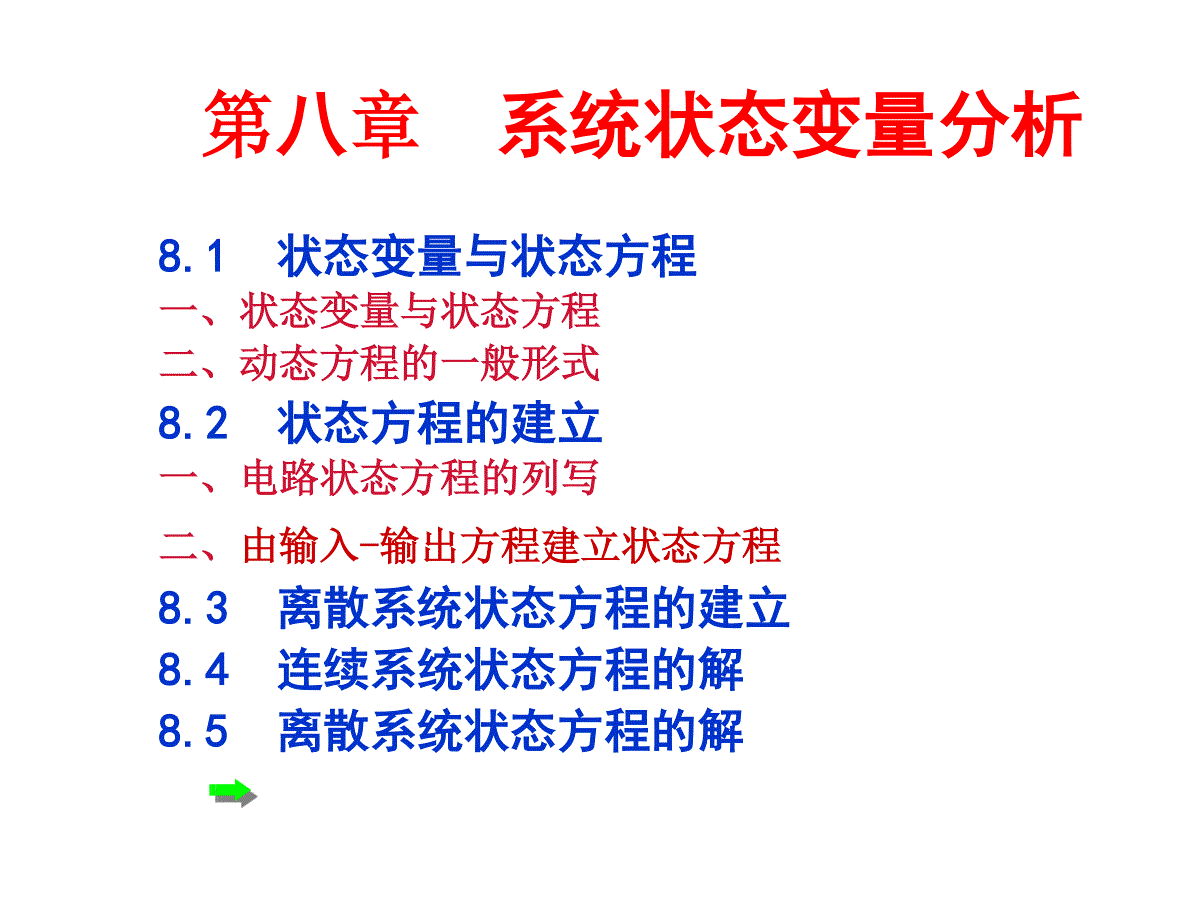 第八章　系统状态变量分析

8.1　状态变量与状态方程
一、状态变量与状态方程
二、动态方程的一般形式
8.2　状态方程的建立
一、电路状态方程的列写
二、由输入-输出方程建立状态方程
8.3　离散系统状态方程的建立
8.4　连续系统状态方程的解
8.5　离散系统状态方程的解